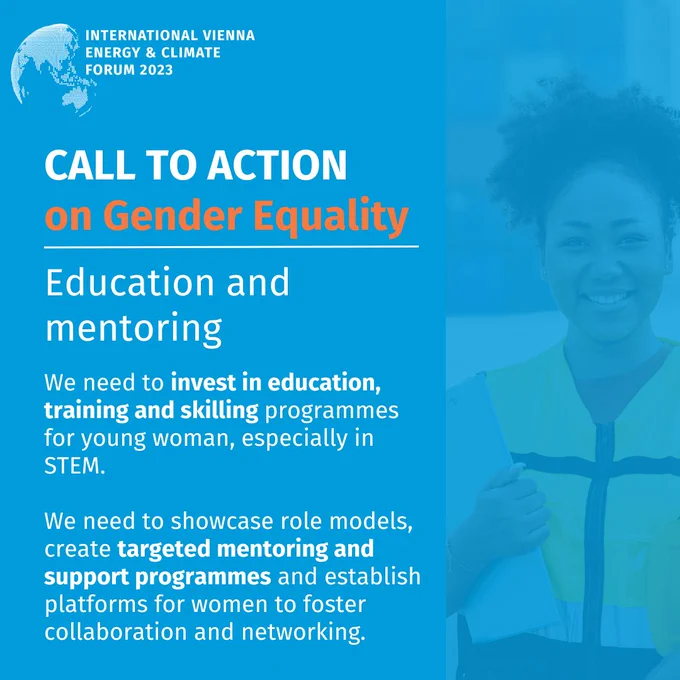 INTERNATIONAL VIENNA ENERGY & CLIMATE FORUM 2023

CALL TO ACTION
on Gender Equality

Education and mentoring

We need to invest in education, training and skilling programmes for young woman, especially in STEM.

We need to showcase role models, create targeted mentoring and support programmes and establish platforms for women to foster collaboration and networking.